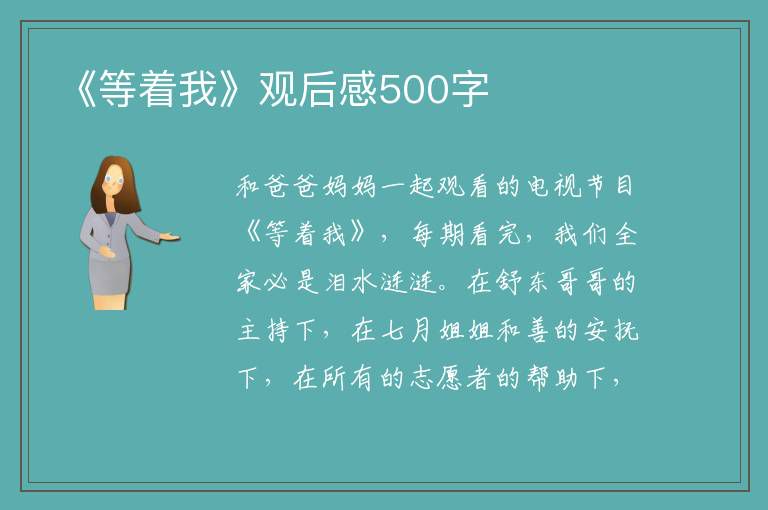 《等着我》观后感500字

和爸爸妈妈一起观看的电视节目《等着我》，每期看完，我们全家必是泪水涟涟。在舒东哥哥的主持下，在七月姐姐和善的安抚下，在所有的志愿者的帮助下，